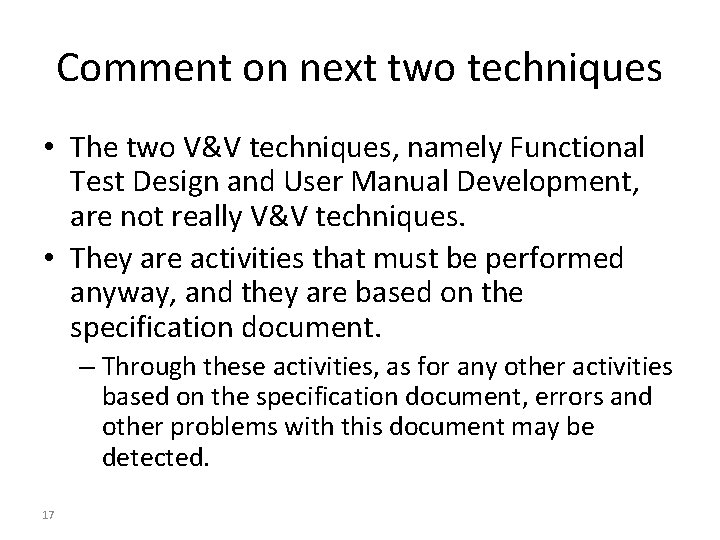 Comment on next two techniques

• The two V&V techniques, namely Functional Test Design and User Manual Development, are not really V&V techniques.

• They are activities that must be performed anyway, and they are based on the specification document.

– Through these activities, as for any other activities based on the specification document, errors and other problems with this document may be detected.

17